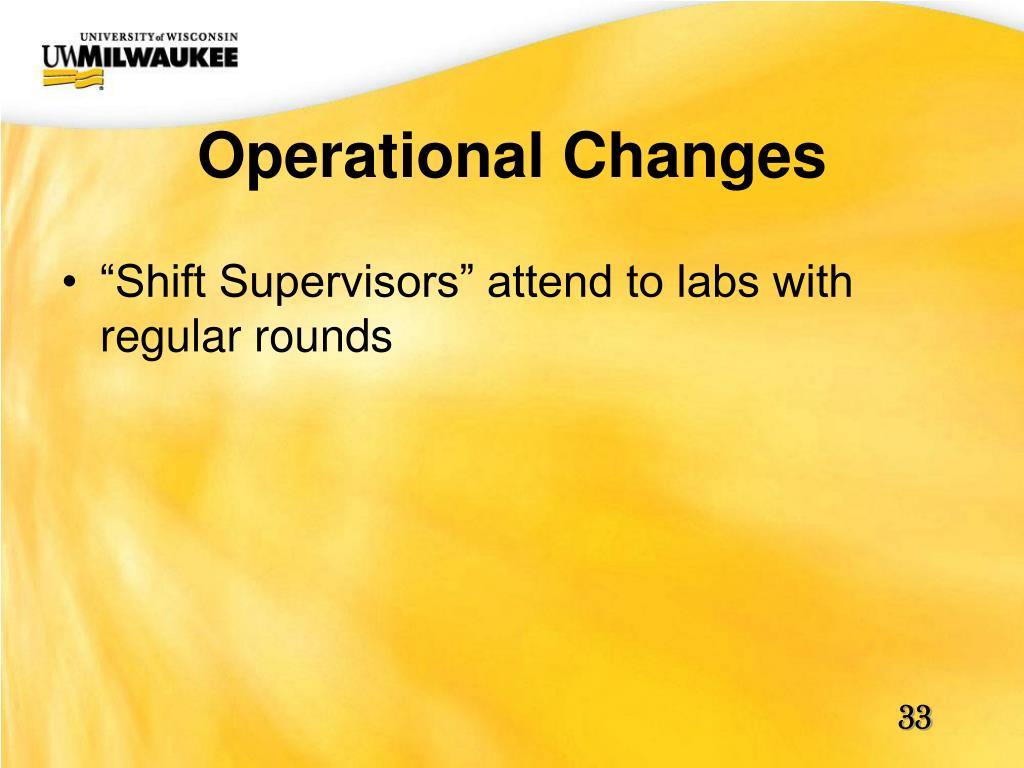 UNIVERSITY of WISCONSIN
UWMILWAUKEE

Operational Changes

• “Shift Supervisors” attend to labs with regular rounds

33